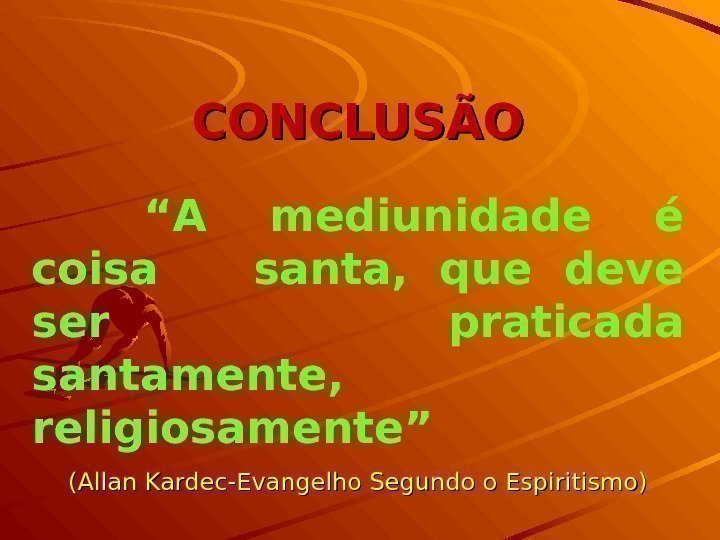 CONCLUSÃO

“A mediunidade é coisa santa, que deve ser praticada santamente, religiosamente”

(Allan Kardec-Evangelho Segundo o Espiritismo)